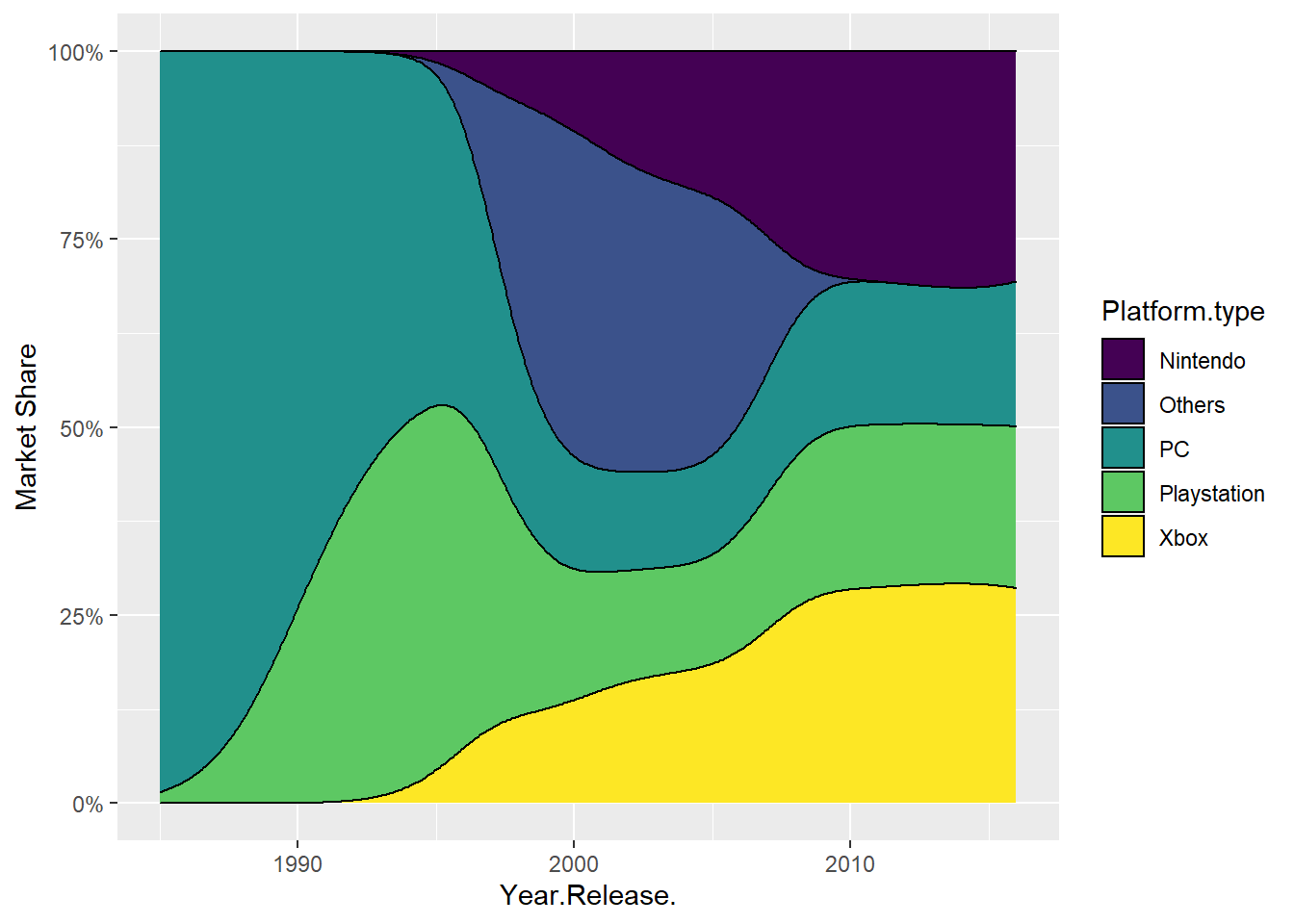 Market Share

100%
75%
50%
25%
0%

1990
2000
2010

Year.Release.

Platform.type
Nintendo
Others
PC
Playstation
Xbox